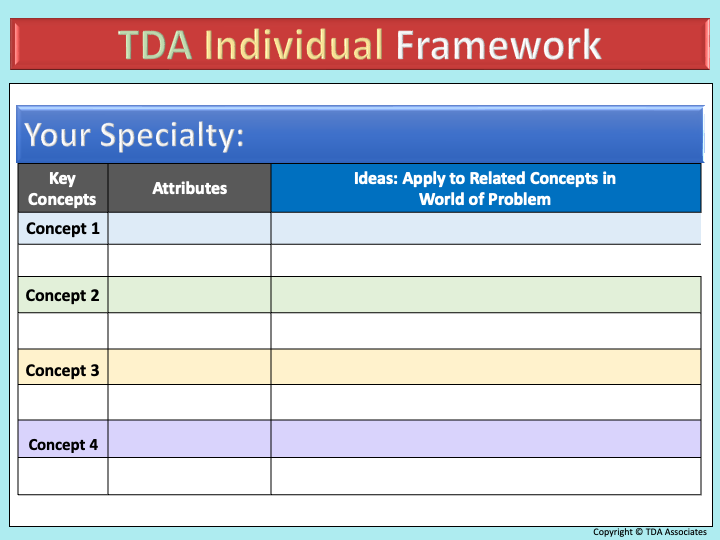 TDA Individual Framework

Your Specialty:

| Key Concepts | Attributes | Ideas: Apply to Related Concepts in World of Problem |
|---|---|---|
| Concept 1 | | |
| | | |
| Concept 2 | | |
| | | |
| Concept 3 | | |
| | | |
| Concept 4 | | |
| | | |

Copyright © TDA Associates